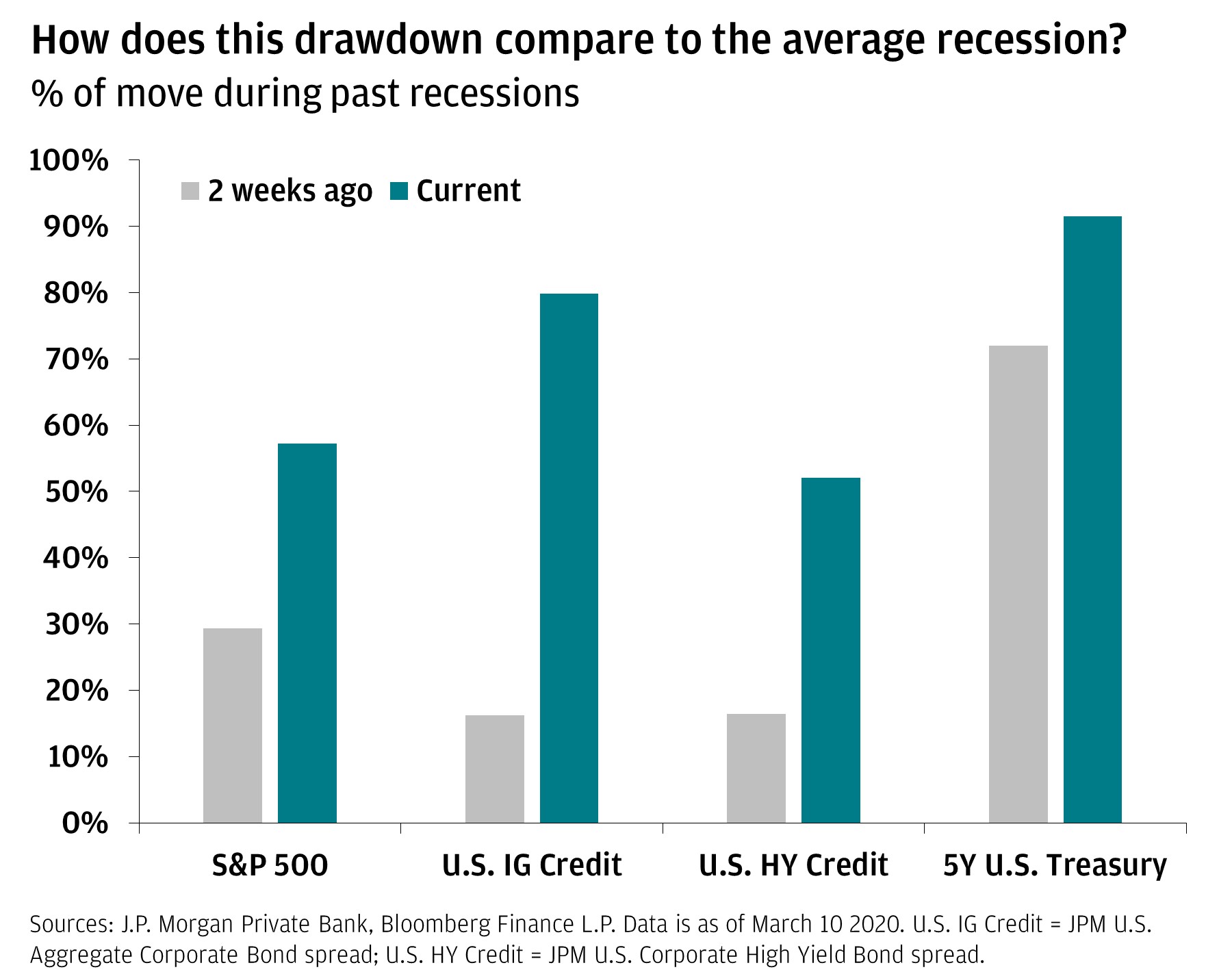 How does this drawdown compare to the average recession?
% of move during past recessions

100%
90%
80%
70%
60%
50%
40%
30%
20%
10%
0%

2 weeks ago Current

S&P 500
U.S. IG Credit
U.S. HY Credit
5Y U.S. Treasury

Sources: J.P. Morgan Private Bank, Bloomberg Finance L.P. Data is as of March 10 2020. U.S. IG Credit = JPM U.S. Aggregate Corporate Bond spread; U.S. HY Credit = JPM U.S. Corporate High Yield Bond spread.